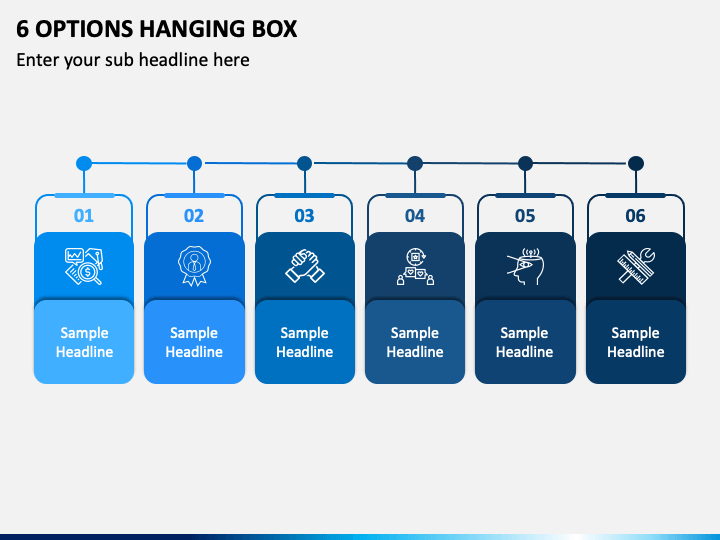 6 OPTIONS HANGING BOX

Enter your sub headline here

01

Sample Headline

02

Sample Headline

03

Sample Headline

04

Sample Headline

05

Sample Headline

06

Sample Headline